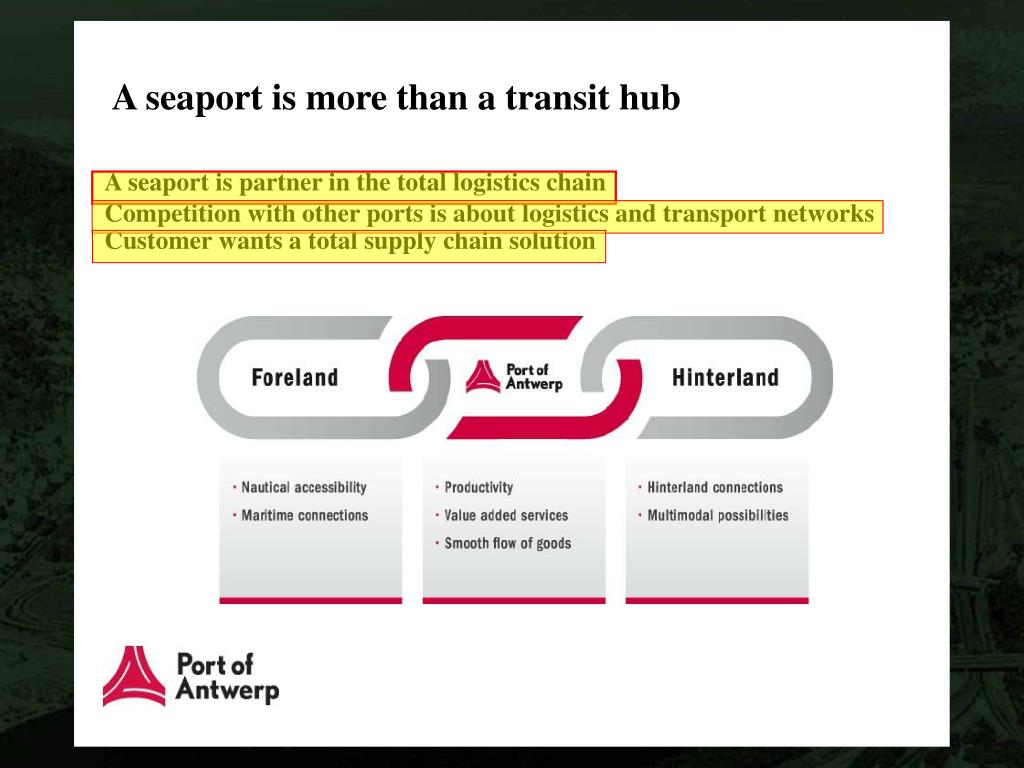 A seaport is more than a transit hub

A seaport is partner in the total logistics chain
Competition with other ports is about logistics and transport networks
Customer wants a total supply chain solution

Foreland

Port of Antwerp

Hinterland

• Nautical accessibility
• Maritime connections

• Productivity
• Value added services
• Smooth flow of goods

• Hinterland connections
• Multimodal possibilities

Port of Antwerp